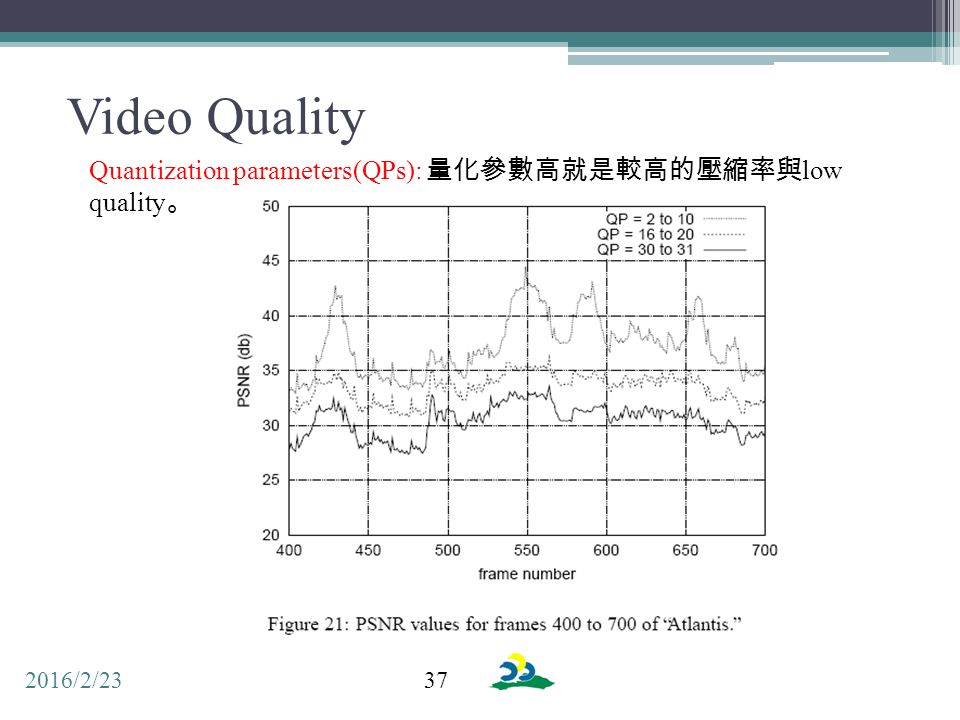 Video Quality

Quantization parameters(QPs): 量化參數高就是較高的壓縮率與low quality。

QP = 2 to 10
QP = 16 to 20
QP = 30 to 31

PSNR (db)

50
45
40
35
30
25
20

400 450 500 550 600 650 700

frame number

Figure 21: PSNR values for frames 400 to 700 of "Atlantis."

2016/2/23

37